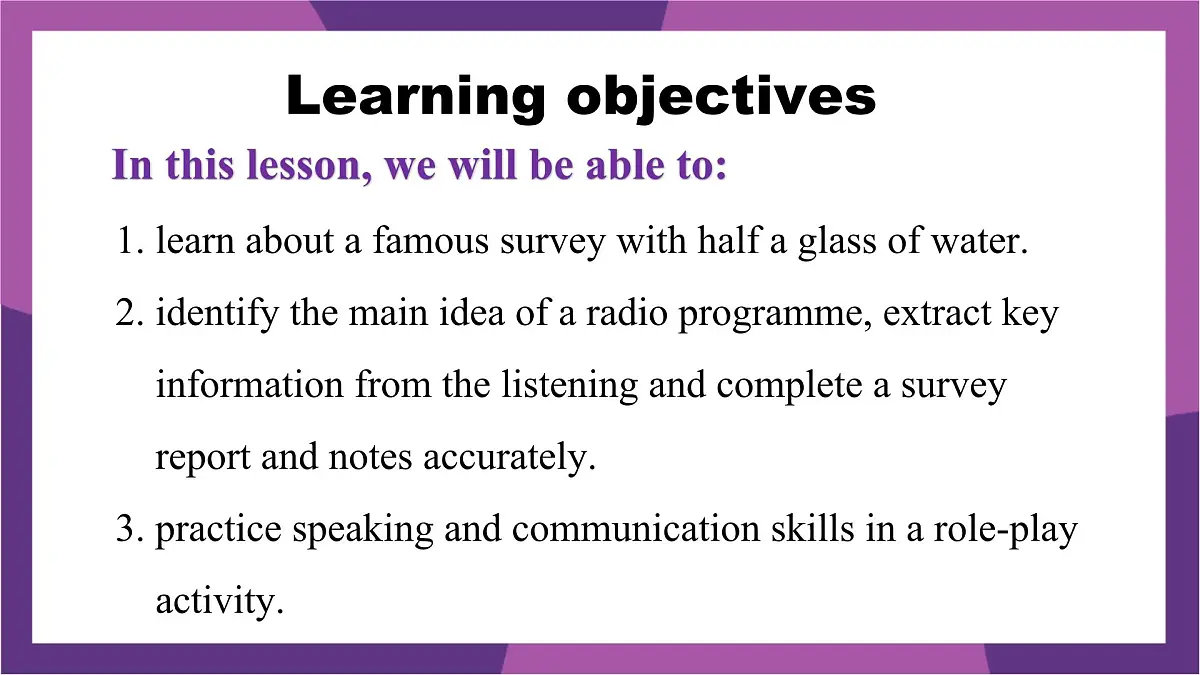 Learning objectives

In this lesson, we will be able to:

1. learn about a famous survey with half a glass of water.

2. identify the main idea of a radio programme, extract key information from the listening and complete a survey report and notes accurately.

3. practice speaking and communication skills in a role-play activity.